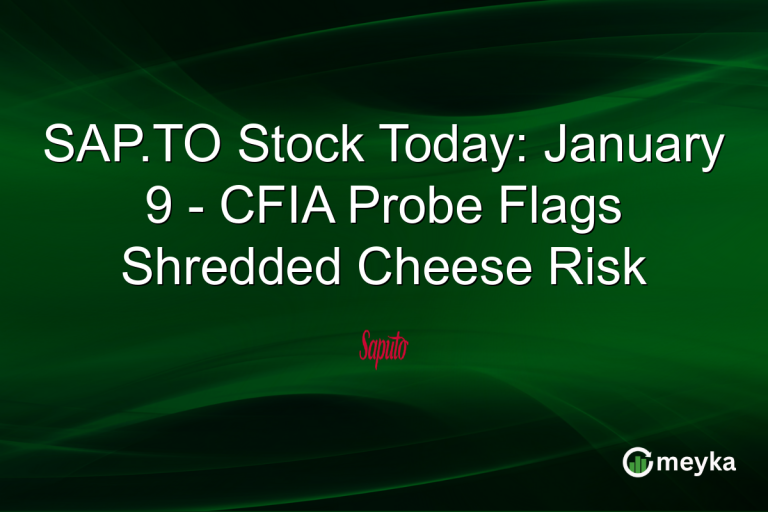 SAP.TO Stock Today: January 9 - CFIA Probe Flags Shredded Cheese Risk

Saputo

meyka